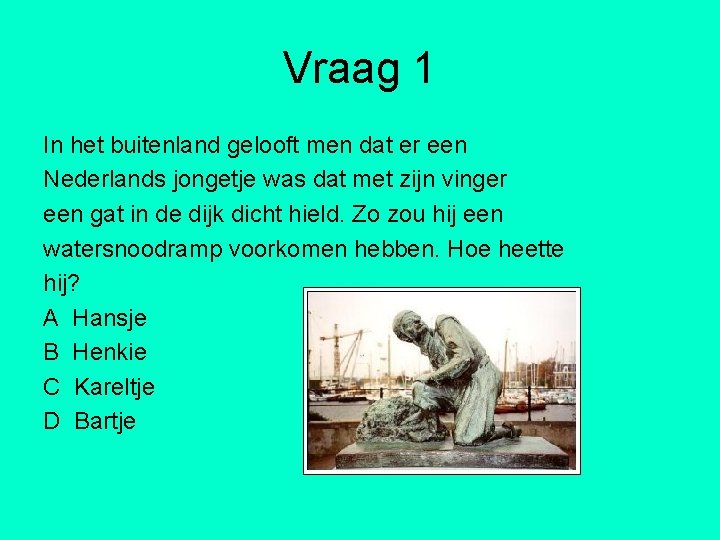 Vraag 1

In het buitenland gelooft men dat er een Nederlands jongetje was dat met zijn vinger een gat in de dijk dicht hield. Zo zou hij een watersnoodramp voorkomen hebben. Hoe heette hij?

A Hansje
B Henkie
C Kareltje
D Bartje